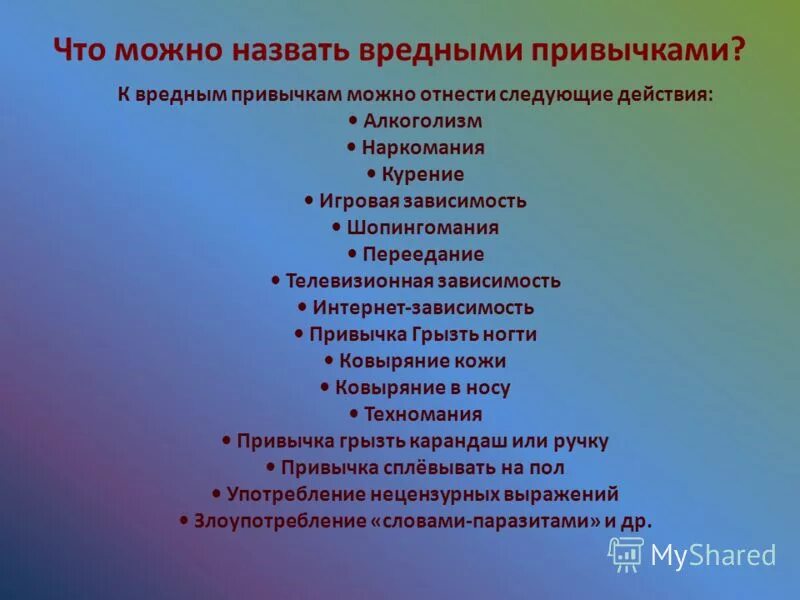 Что можно назвать вредными привычками?

К вредным привычкам можно отнести следующие действия:
• Алкоголизм
• Наркомания
• Курение
• Игровая зависимость
• Шопингомания
• Переедание
• Телевизионная зависимость
• Интернет-зависимость
• Привычка Грызть ногти
• Ковыряние кожи
• Ковыряние в носу
• Техномания
• Привычка грызть карандаш или ручку
• Привычка сплёвывать на пол
• Употребление нецензурных выражений
• Злоупотребление «словами-паразитами» и др.

MyShared